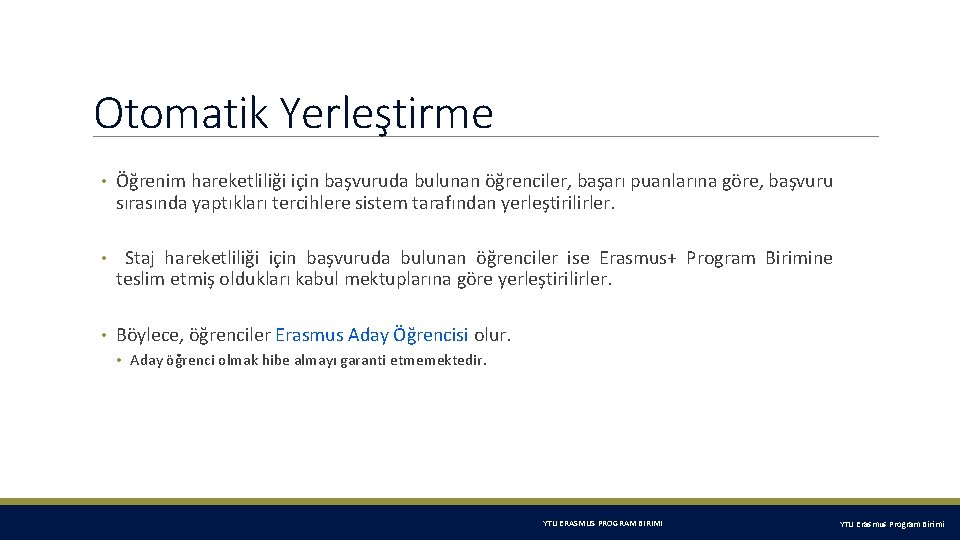 Otomatik Yerleştirme

• Öğrenim hareketliliği için başvuruda bulunan öğrenciler, başarı puanlarına göre, başvuru sırasında yaptıkları tercihlere sistem tarafından yerleştirilirler.

• Staj hareketliliği için başvuruda bulunan öğrenciler ise Erasmus+ Program Birimine teslim etmiş oldukları kabul mektuplarına göre yerleştirilirler.

• Böylece, öğrenciler Erasmus Aday Öğrencisi olur.

• Aday öğrenci olmak hibe almayı garanti etmemektedir.

YTU ERASMUS PROGRAM BIRIMI

YTU Erasmus Program Birimi